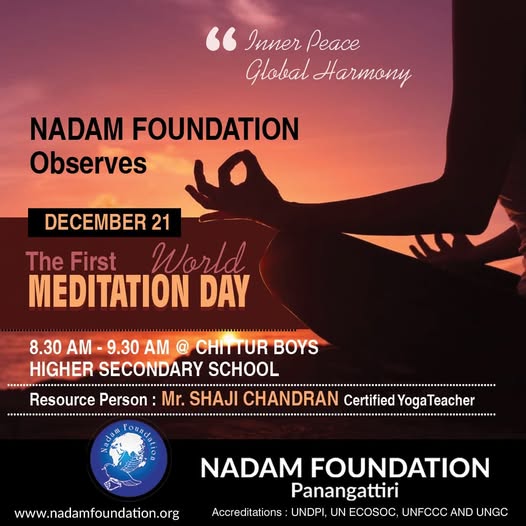 “ Inner Peace
Global Harmony

NADAM FOUNDATION
Observes

DECEMBER 21

The First World
MEDITATION DAY

8.30 AM - 9.30 AM @ CHITTUR BOYS HIGHER SECONDARY SCHOOL

Resource Person : Mr. SHAJI CHANDRAN Certified YogaTeacher

Nadam Foundation

NADAM FOUNDATION
Panangattiri

www.nadamfoundation.org

Accreditations : UNDPI, UN ECOSOC, UNFCCC AND UNGC